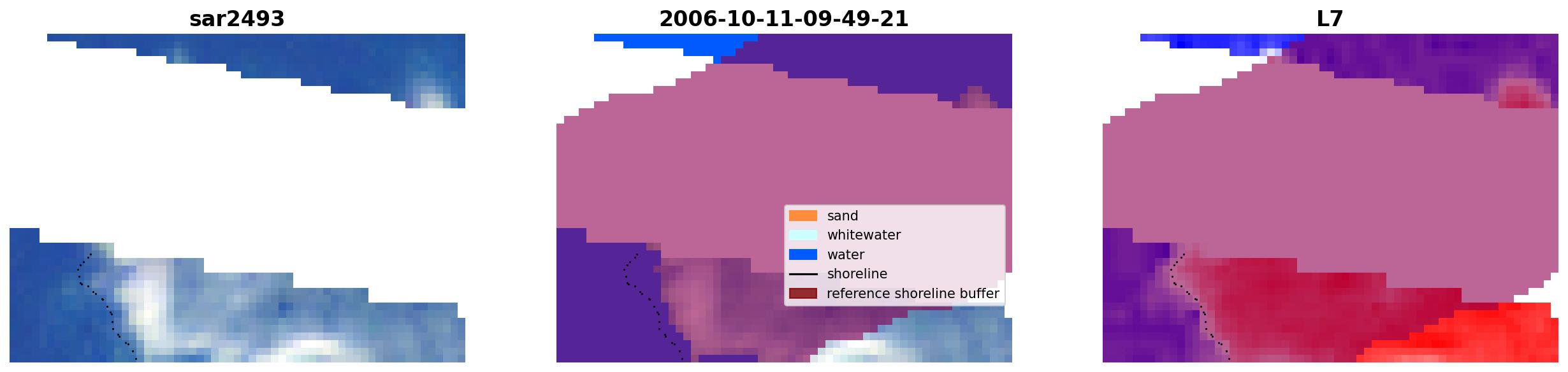 sar2493

2006-10-11-09-49-21

sand
whitewater
water
shoreline
reference shoreline buffer

L7